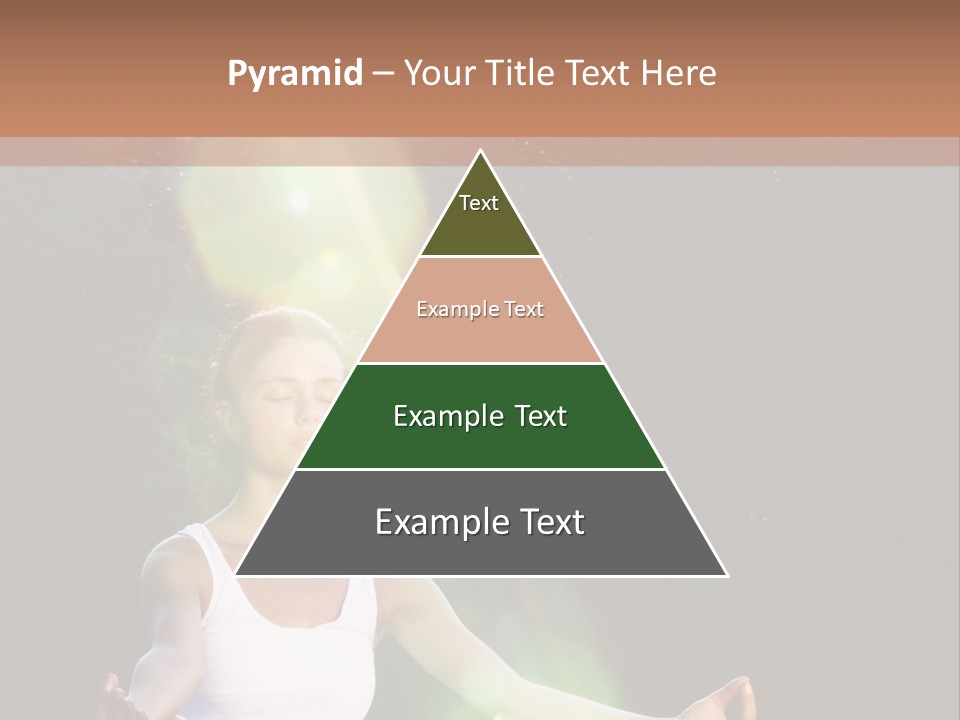 Pyramid – Your Title Text Here

Text

Example Text

Example Text

Example Text